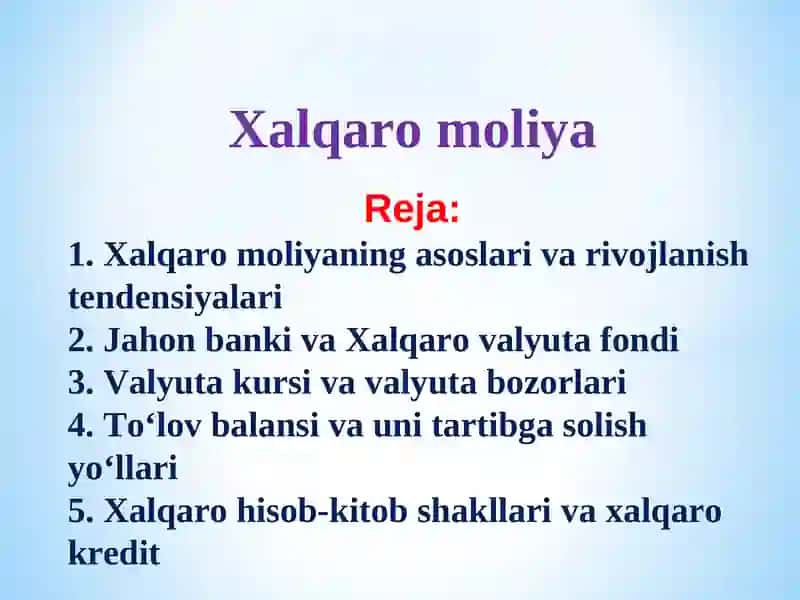 Xalqaro moliya

Reja:

1. Xalqaro moliyaning asoslari va rivojlanish tendensiyalari
2. Jahon banki va Xalqaro valyuta fondi
3. Valyuta kursi va valyuta bozorlari
4. To‘lov balansi va uni tartibga solish yo‘llari
5. Xalqaro hisob-kitob shakllari va xalqaro kredit